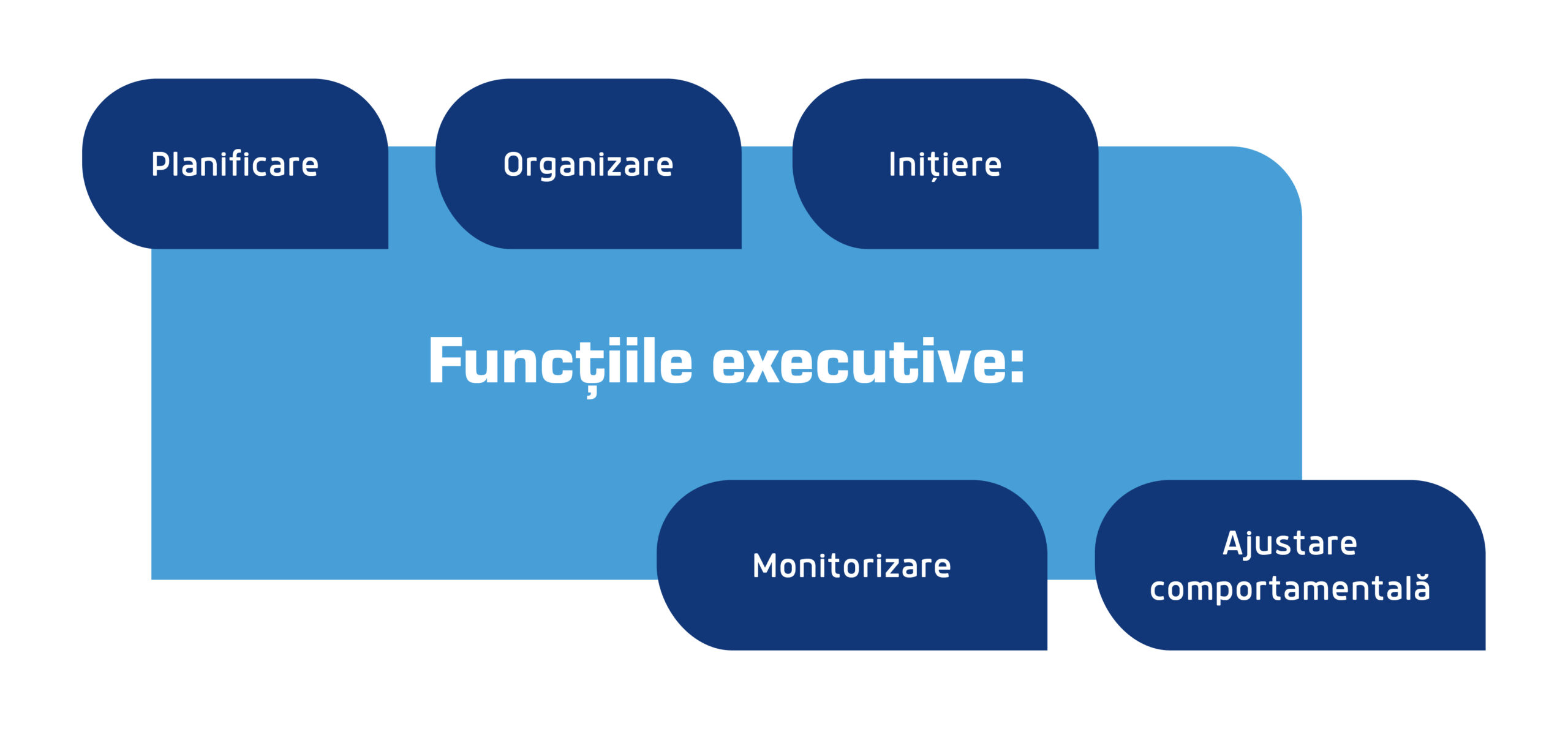 Planificare

Organizare

Inițiere

Funcțiile executive:

Monitorizare

Ajustare comportamentală